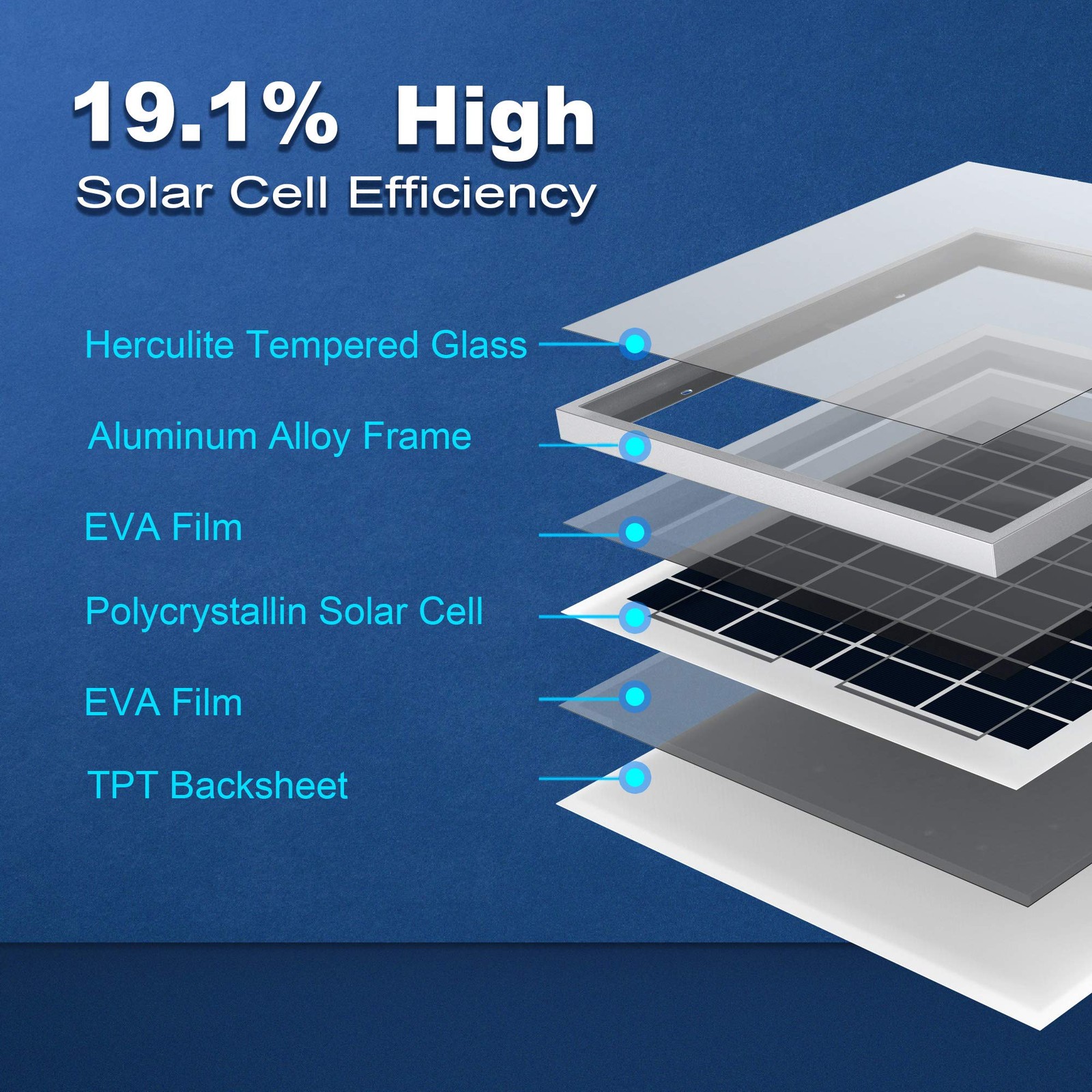 19.1% High
Solar Cell Efficiency

Herculite Tempered Glass

Aluminum Alloy Frame

EVA Film

Polycrystallin Solar Cell

EVA Film

TPT Backsheet